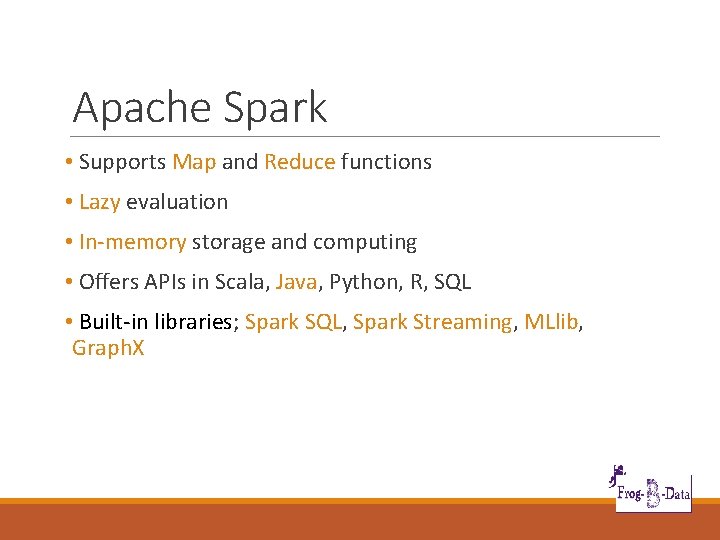 Apache Spark

• Supports Map and Reduce functions

• Lazy evaluation

• In-memory storage and computing

• Offers APIs in Scala, Java, Python, R, SQL

• Built-in libraries; Spark SQL, Spark Streaming, MLlib, GraphX

Frog-B-Data